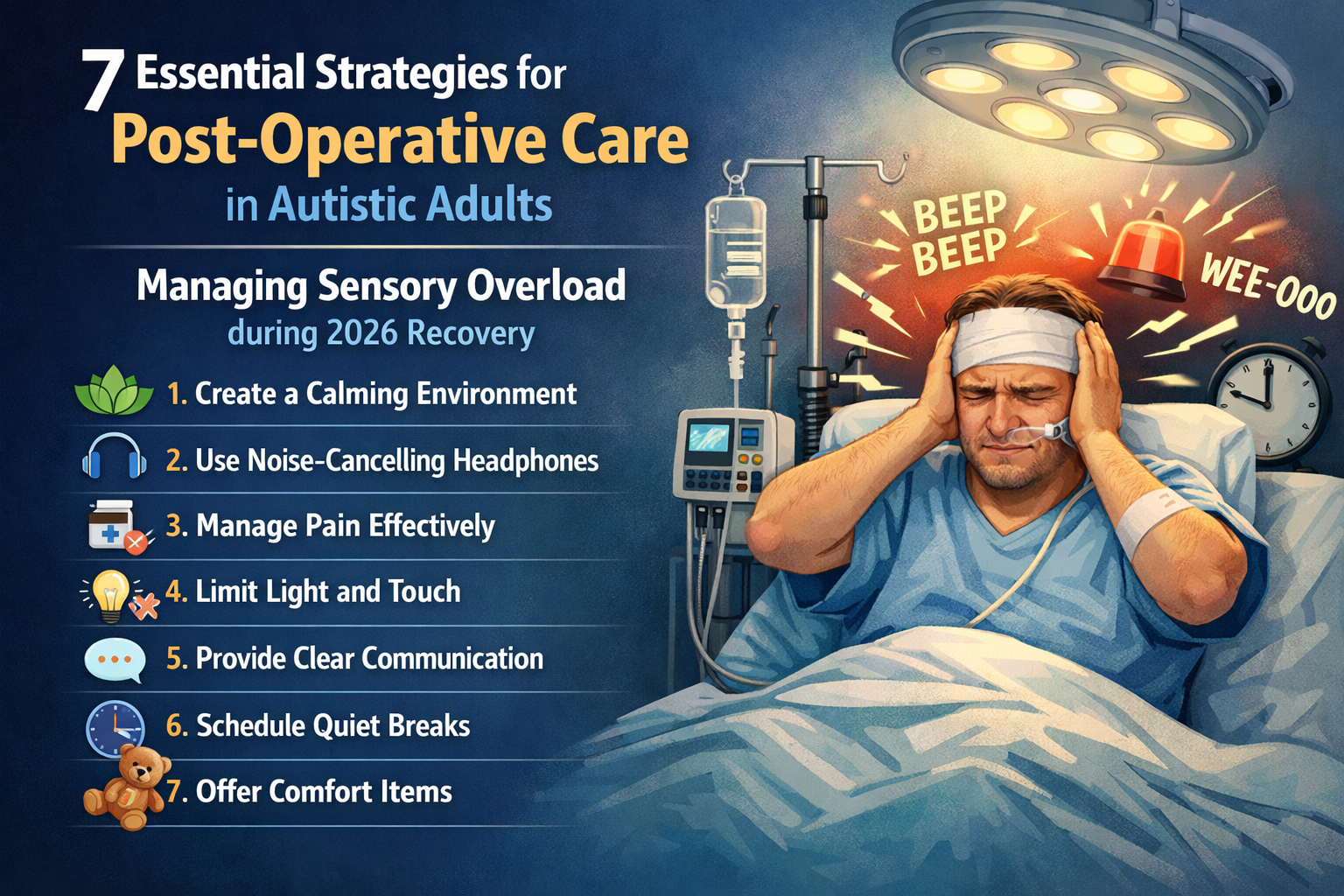 7 Essential Strategies for
Post-Operative Care
in Autistic Adults

Managing Sensory Overload
during 2026 Recovery

1. Create a Calming Environment
2. Use Noise-Cancelling Headphones
3. Manage Pain Effectively
4. Limit Light and Touch
5. Provide Clear Communication
6. Schedule Quiet Breaks
7. Offer Comfort Items

BEEP
BEEP

WEE-OOO